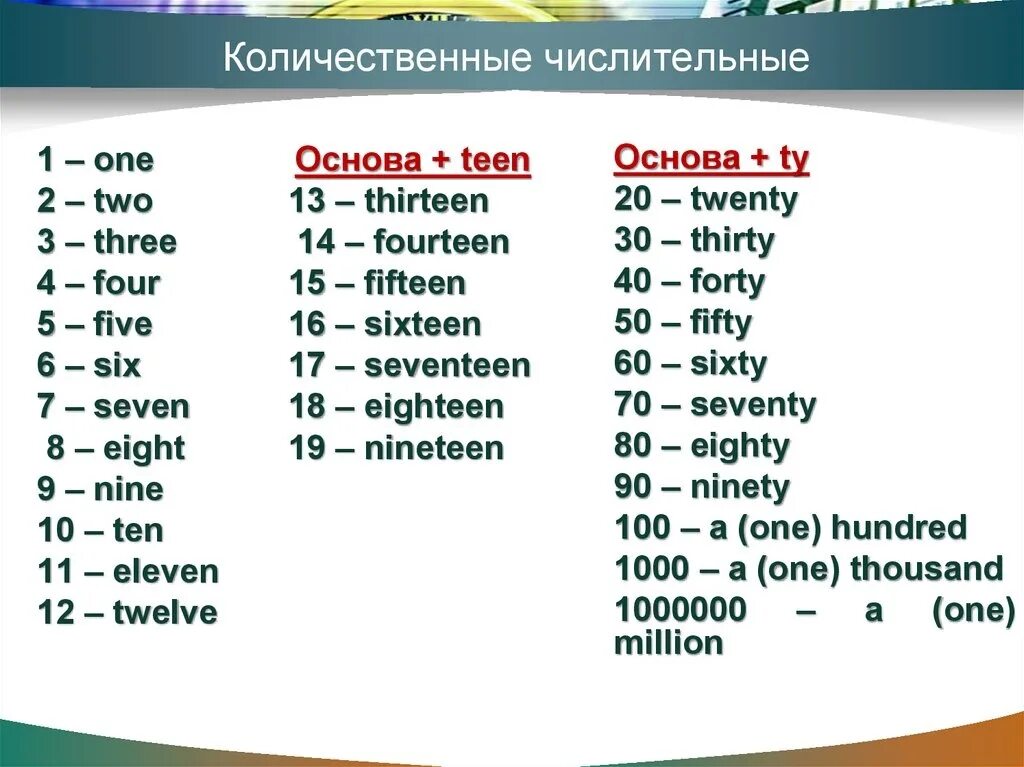 Количественные числительные

1 – one
2 – two
3 – three
4 – four
5 – five
6 – six
7 – seven
8 – eight
9 – nine
10 – ten
11 – eleven
12 – twelve

Основа + teen
13 – thirteen
14 – fourteen
15 – fifteen
16 – sixteen
17 – seventeen
18 – eighteen
19 – nineteen

Основа + ty
20 – twenty
30 – thirty
40 – forty
50 – fifty
60 – sixty
70 – seventy
80 – eighty
90 – ninety
100 – a (one) hundred
1000 – a (one) thousand
1000000 – a (one) million